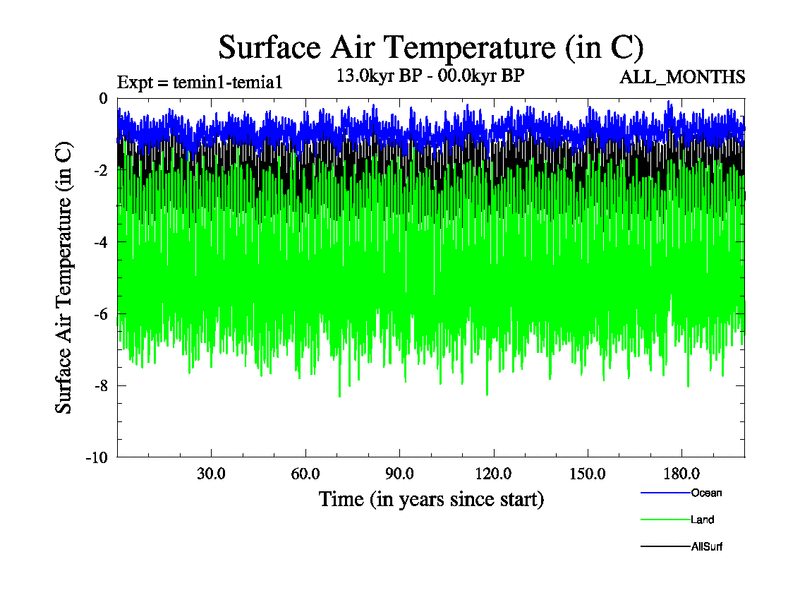 Surface Air Temperature (in C)

Expt = temin1-temia1

13.0kyr BP - 00.0kyr BP

ALL_MONTHS

Surface Air Temperature (in C)

0
-2
-4
-6
-8
-10

30.0
60.0
90.0
120.0
150.0
180.0

Time (in years since start)

Ocean
Land
AllSurf